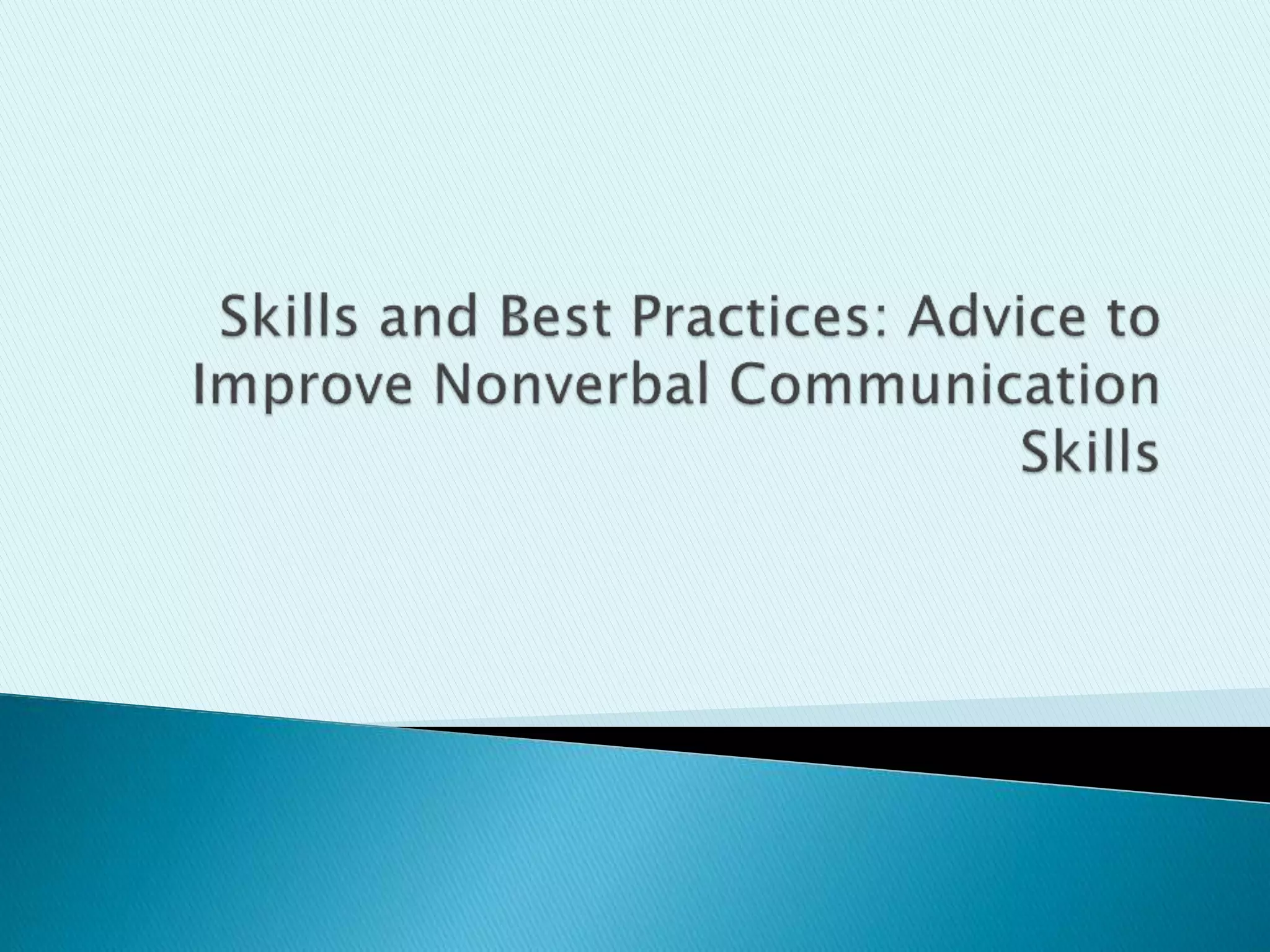 Skills and Best Practices: Advice to Improve Nonverbal Communication Skills